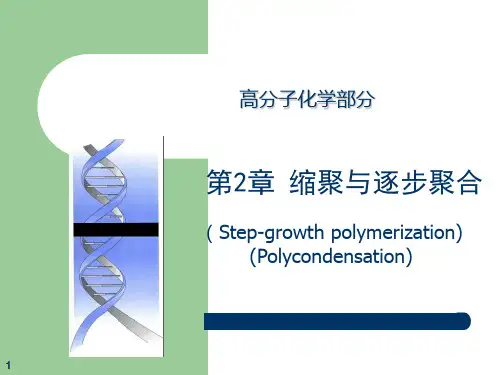 高分子化学部分

第2章 缩聚与逐步聚合

( Step-growth polymerization)
(Polycondensation)

1